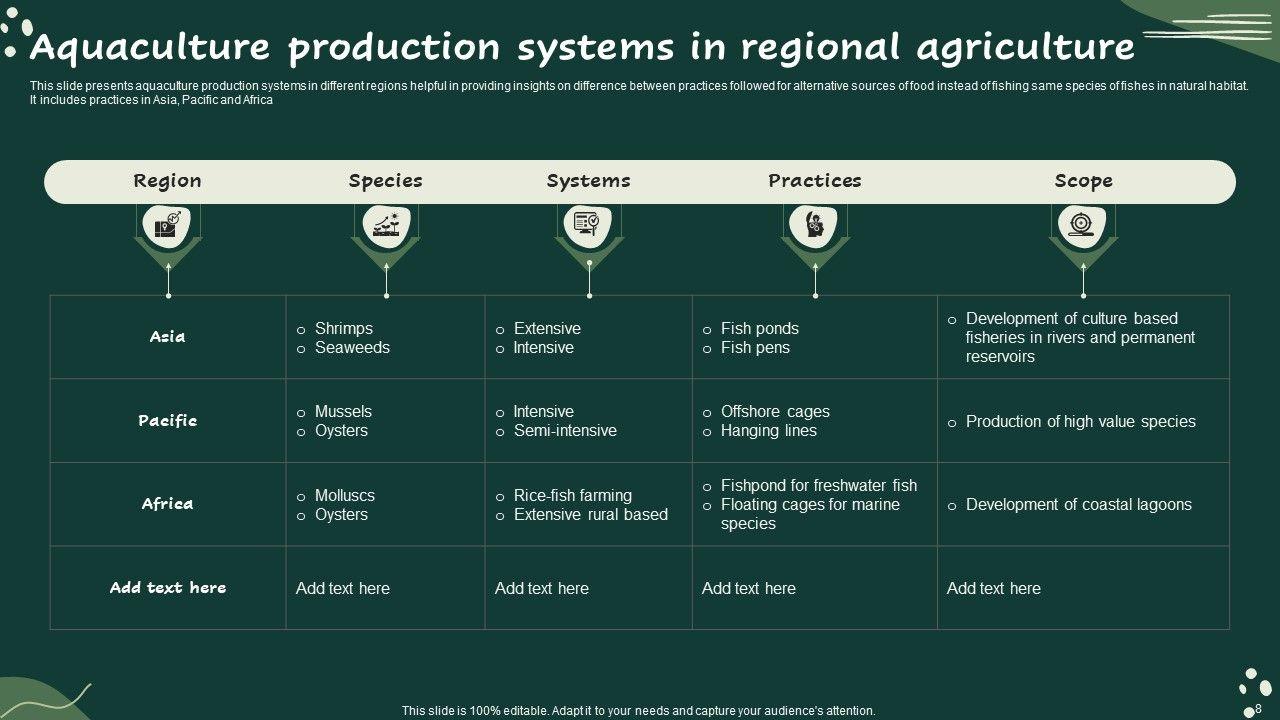 Aquaculture production systems in regional agriculture

This slide presents aquaculture production systems in different regions helpful in providing insights on difference between practices followed for alternative sources of food instead of fishing same species of fishes in natural habitat. It includes practices in Asia, Pacific and Africa

| Region | Species | Systems | Practices | Scope |
|---|---|---|---|---|
| Asia | o Shrimps o Seaweeds | o Extensive o Intensive | o Fish ponds o Fish pens | o Development of culture based fisheries in rivers and permanent reservoirs |
| Pacific | o Mussels o Oysters | o Intensive o Semi-intensive | o Offshore cages o Hanging lines | o Production of high value species |
| Africa | o Molluscs o Oysters | o Rice-fish farming o Extensive rural based | o Fishpond for freshwater fish o Floating cages for marine species | o Development of coastal lagoons |
| Add text here | Add text here | Add text here | Add text here | Add text here |

This slide is 100% editable. Adapt it to your needs and capture your audience's attention.

8